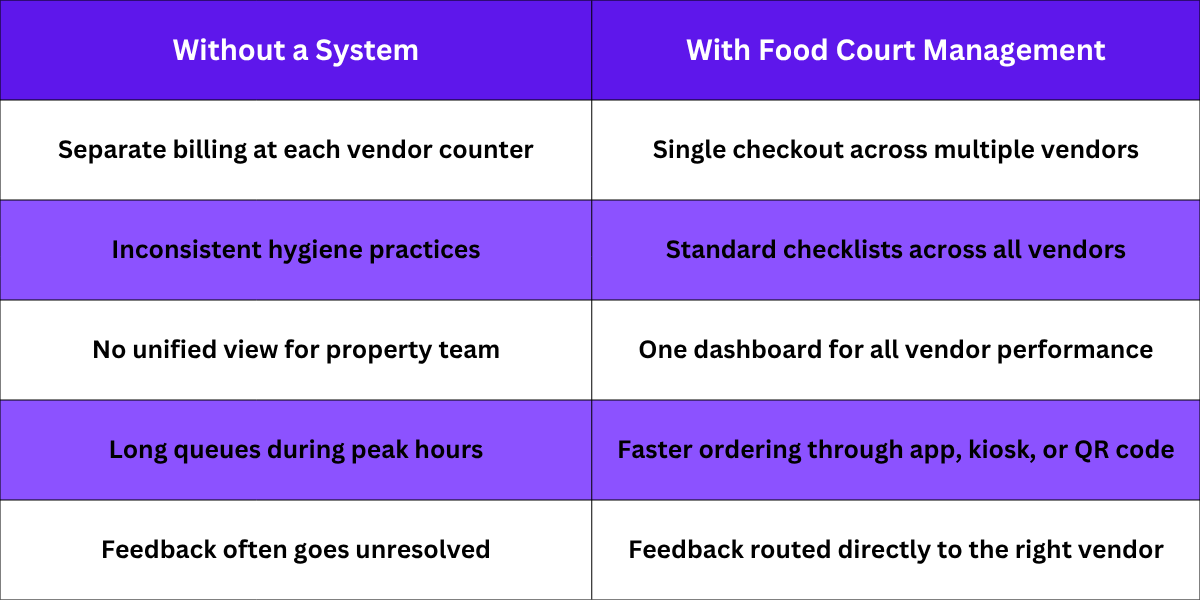 | Without a System | With Food Court Management |
|---|---|
| Separate billing at each vendor counter | Single checkout across multiple vendors |
| Inconsistent hygiene practices | Standard checklists across all vendors |
| No unified view for property team | One dashboard for all vendor performance |
| Long queues during peak hours | Faster ordering through app, kiosk, or QR code |
| Feedback often goes unresolved | Feedback routed directly to the right vendor |